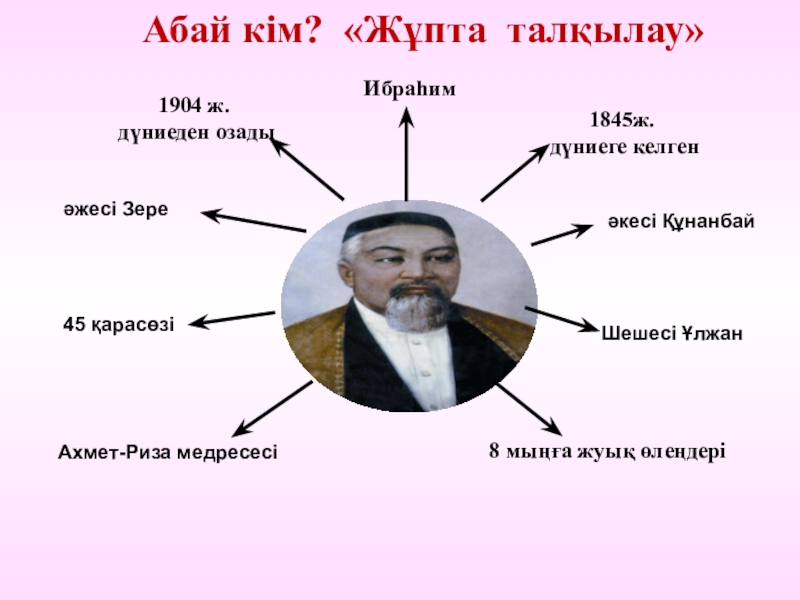 Абай кім? «Жұпта талқылау»

Ибраһим

1904 ж.
дүниеден озады

1845ж.
дүниеге келген

әжесі Зере

әкесі Құнанбай

45 қарасөзі

Шешесі Ұлжан

Ахмет-Риза медресесі

8 мыңға жуық өлеңдері